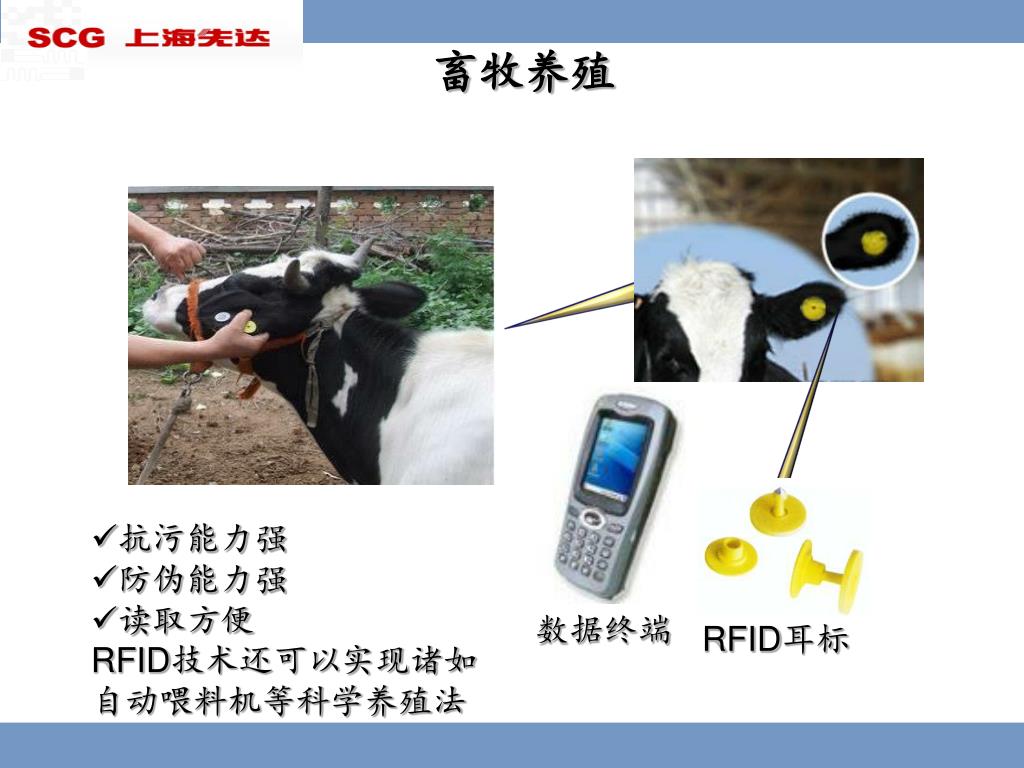 SCG 上海先达

畜牧养殖

✓抗污能力强
✓防伪能力强
✓读取方便
RFID技术还可以实现诸如自动喂料机等科学养殖法

数据终端

RFID耳标